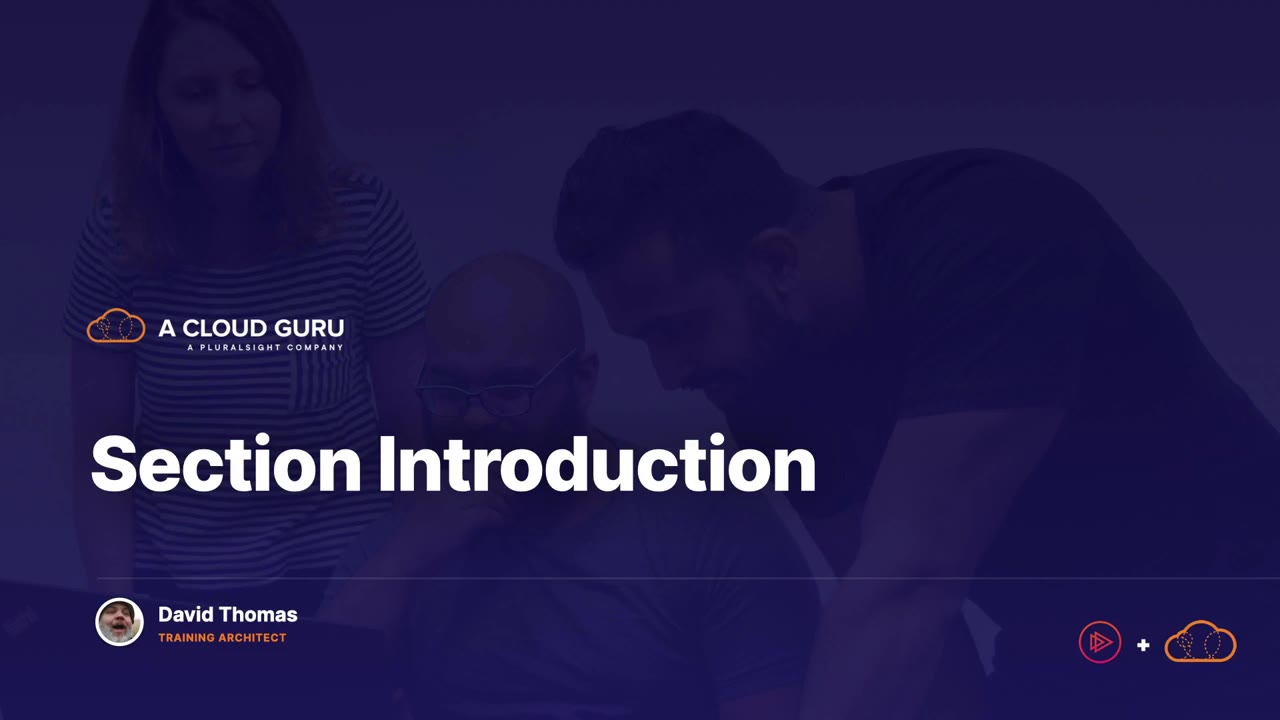 A CLOUD GURU
A PLURALSIGHT COMPANY

Section Introduction

David Thomas
TRAINING ARCHITECT

+